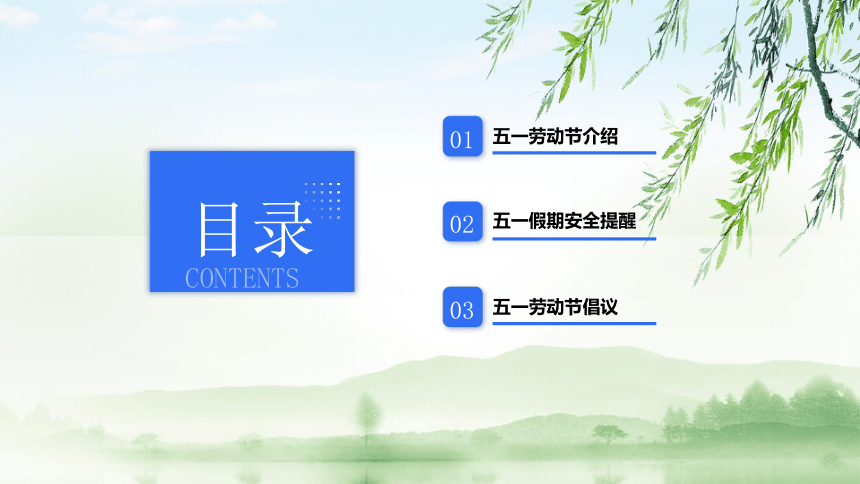 目录
CONTENTS

01 五一劳动节介绍

02 五一假期安全提醒

03 五一劳动节倡议